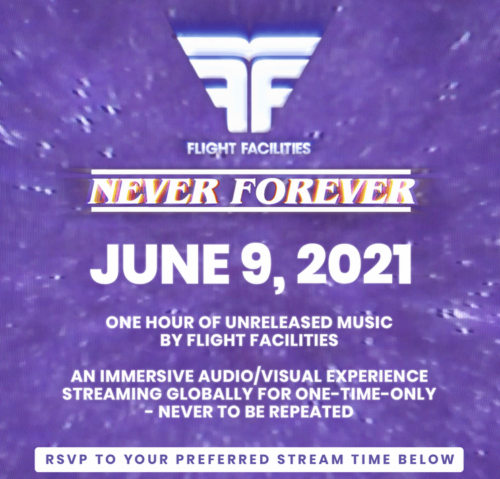 FF

FLIGHT FACILITIES

NEVER FOREVER

JUNE 9, 2021

ONE HOUR OF UNRELEASED MUSIC BY FLIGHT FACILITIES

AN IMMERSIVE AUDIO/VISUAL EXPERIENCE STREAMING GLOBALLY FOR ONE-TIME-ONLY - NEVER TO BE REPEATED

RSVP TO YOUR PREFERRED STREAM TIME BELOW